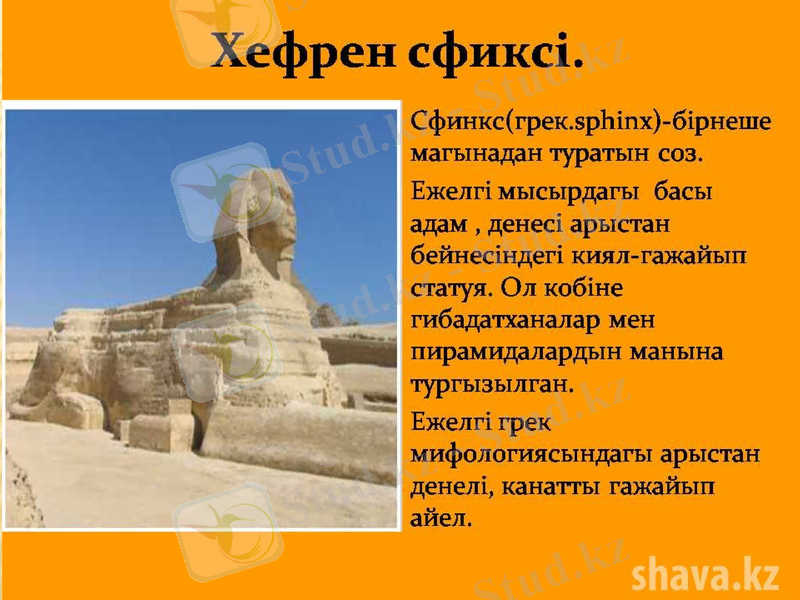 Хефрен сфиксі.

Сфинкс(грек.sphinx)-бірнеше магынадан туратын соз.

Ежелгі мысырдагы басы адам , денесі арыстан бейнесіндегі киял-гажайып статуя. Ол кобіне гибадатханалар мен пирамидалардын манына тургызылган.

Ежелгі грек мифологиясындагы арыстан денелі, канатты гажайып айел.

Stud.kz

shava.kz